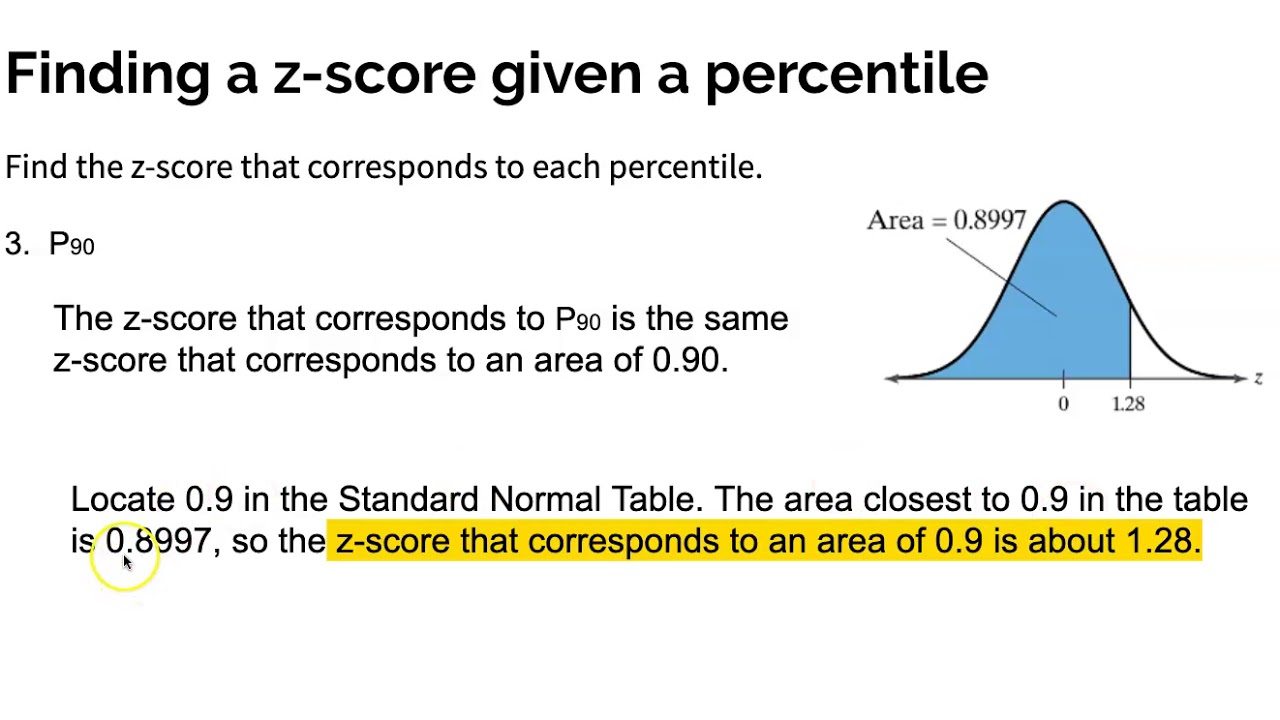 Finding a z-score given a percentile

Find the z-score that corresponds to each percentile.

3. $P_{90}$

The z-score that corresponds to $P_{90}$ is the same z-score that corresponds to an area of 0.90.

Area = 0.8997

0

1.28

z

Locate 0.9 in the Standard Normal Table. The area closest to 0.9 in the table is 0.8997, so the z-score that corresponds to an area of 0.9 is about 1.28.